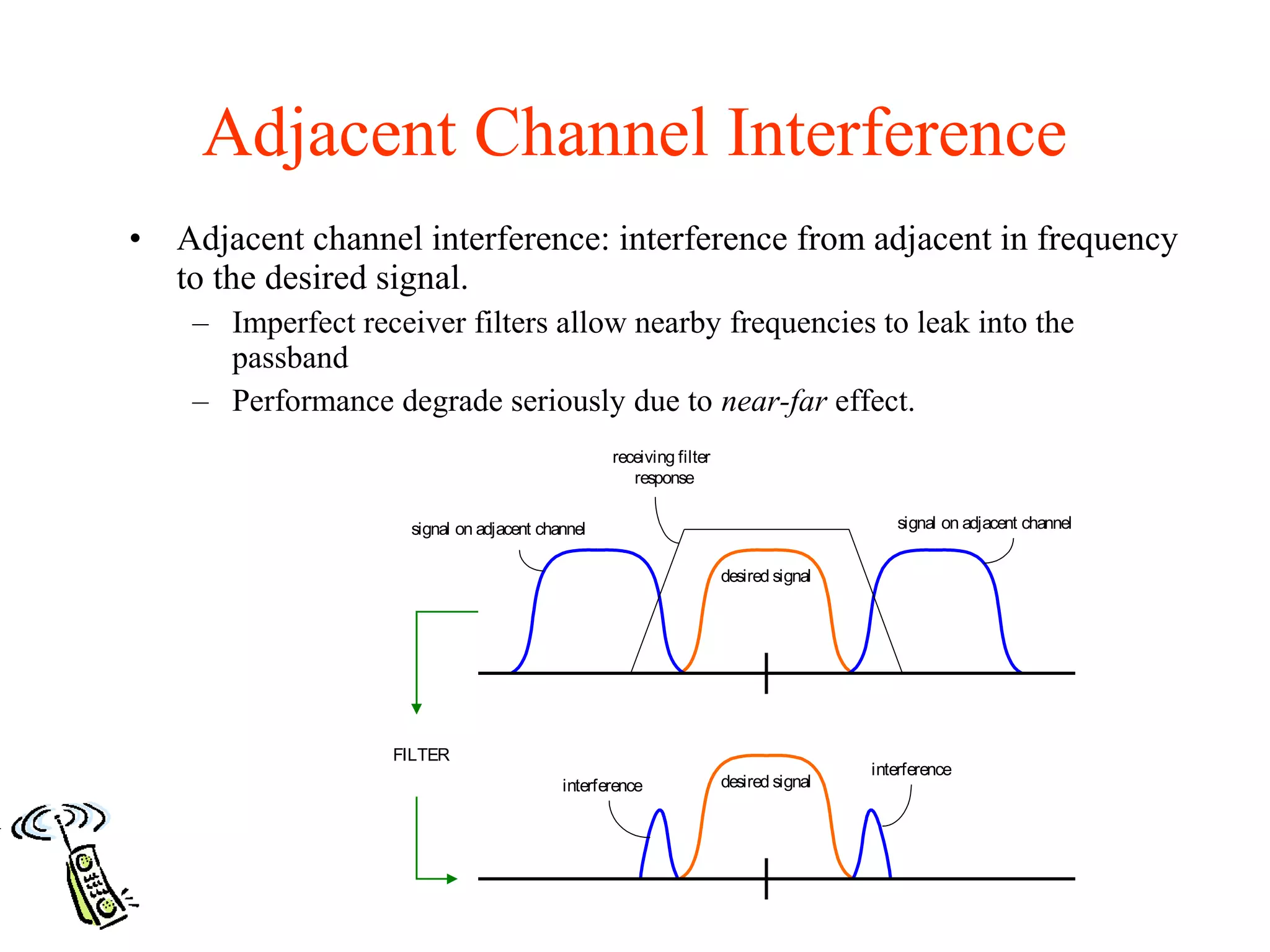 Adjacent Channel Interference

• Adjacent channel interference: interference from adjacent in frequency to the desired signal.

– Imperfect receiver filters allow nearby frequencies to leak into the passband

– Performance degrade seriously due to near-far effect.

receiving filter response

signal on adjacent channel

signal on adjacent channel

desired signal

FILTER

interference

desired signal

interference